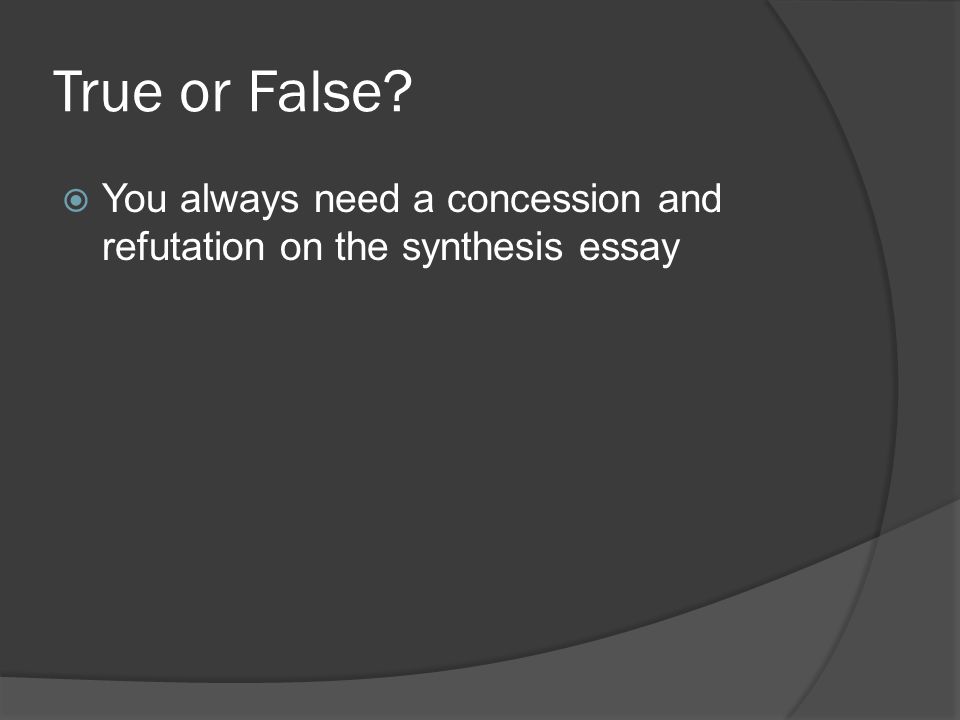 True or False?

You always need a concession and refutation on the synthesis essay